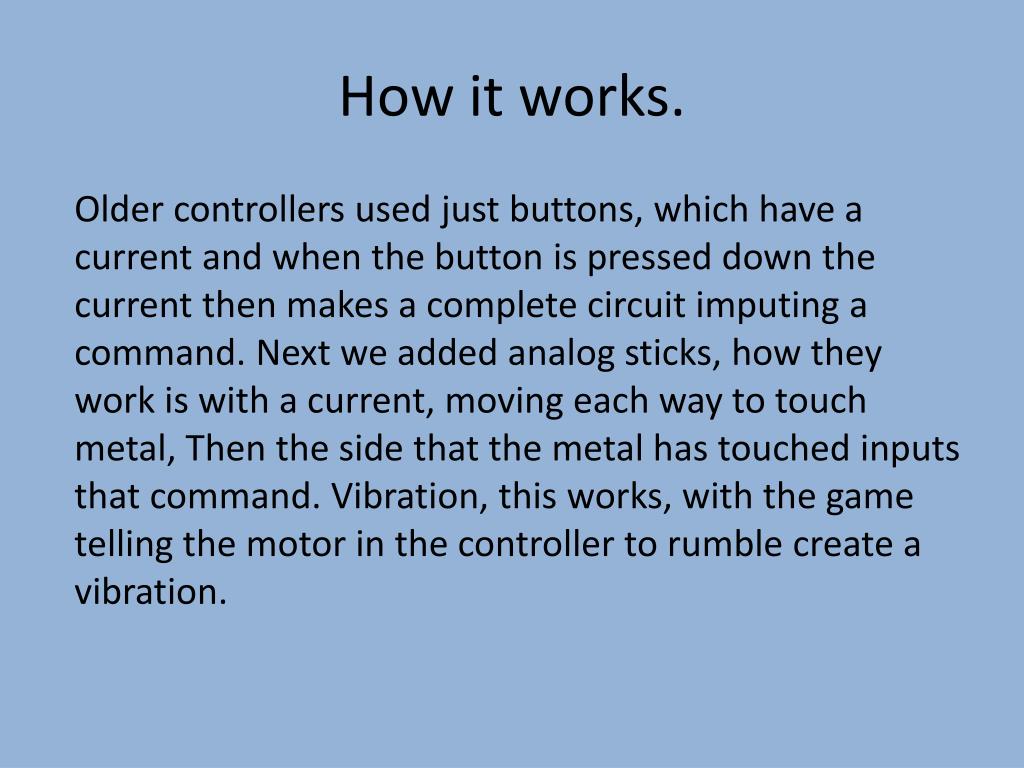 How it works.

Older controllers used just buttons, which have a current and when the button is pressed down the current then makes a complete circuit imputing a command. Next we added analog sticks, how they work is with a current, moving each way to touch metal, Then the side that the metal has touched inputs that command. Vibration, this works, with the game telling the motor in the controller to rumble create a vibration.